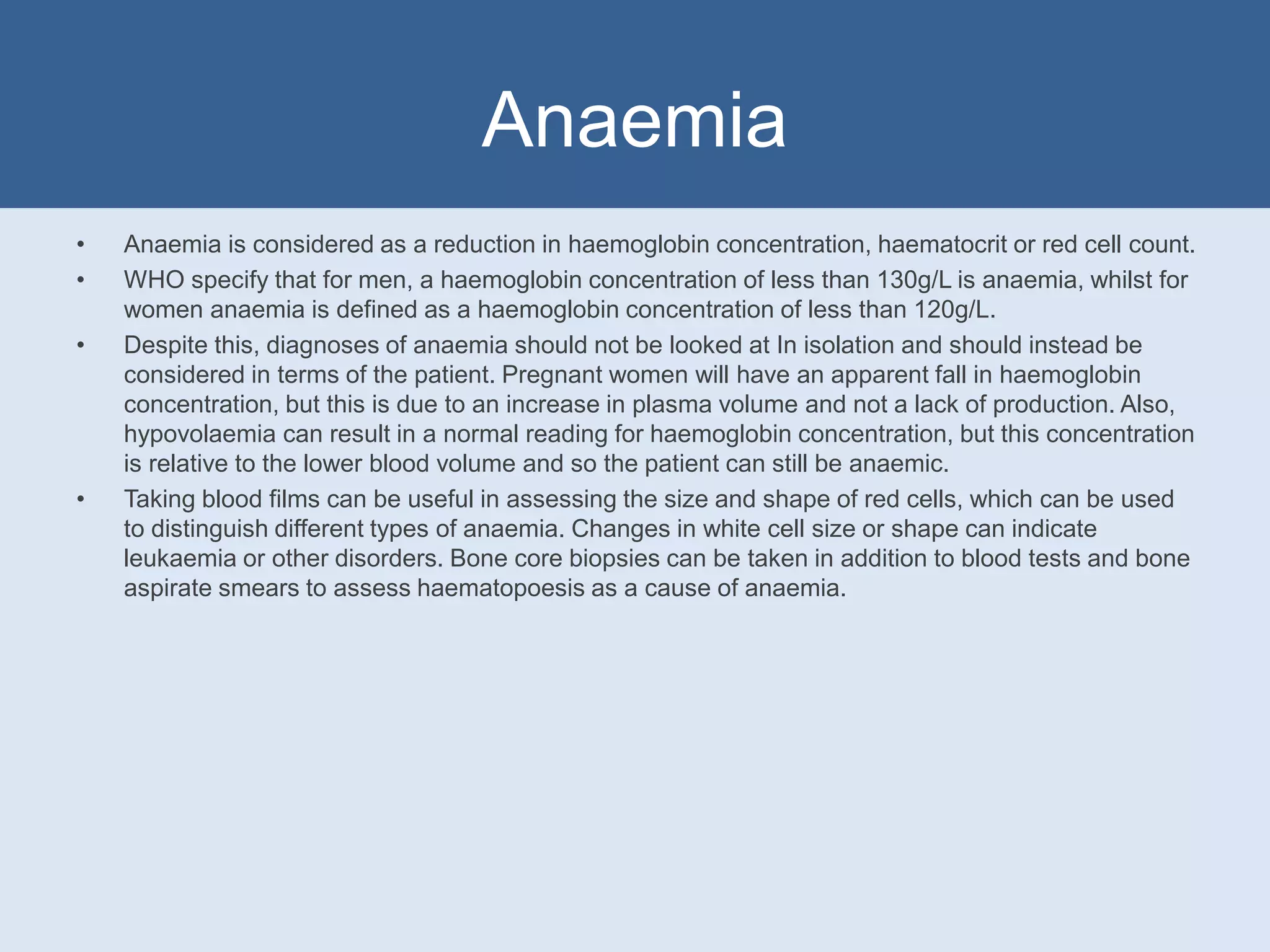 Anaemia

• Anaemia is considered as a reduction in haemoglobin concentration, haematocrit or red cell count.

• WHO specify that for men, a haemoglobin concentration of less than 130g/L is anaemia, whilst for women anaemia is defined as a haemoglobin concentration of less than 120g/L.

• Despite this, diagnoses of anaemia should not be looked at In isolation and should instead be considered in terms of the patient. Pregnant women will have an apparent fall in haemoglobin concentration, but this is due to an increase in plasma volume and not a lack of production. Also, hypovolaemia can result in a normal reading for haemoglobin concentration, but this concentration is relative to the lower blood volume and so the patient can still be anaemic.

• Taking blood films can be useful in assessing the size and shape of red cells, which can be used to distinguish different types of anaemia. Changes in white cell size or shape can indicate leukaemia or other disorders. Bone core biopsies can be taken in addition to blood tests and bone aspirate smears to assess haematopoesis as a cause of anaemia.